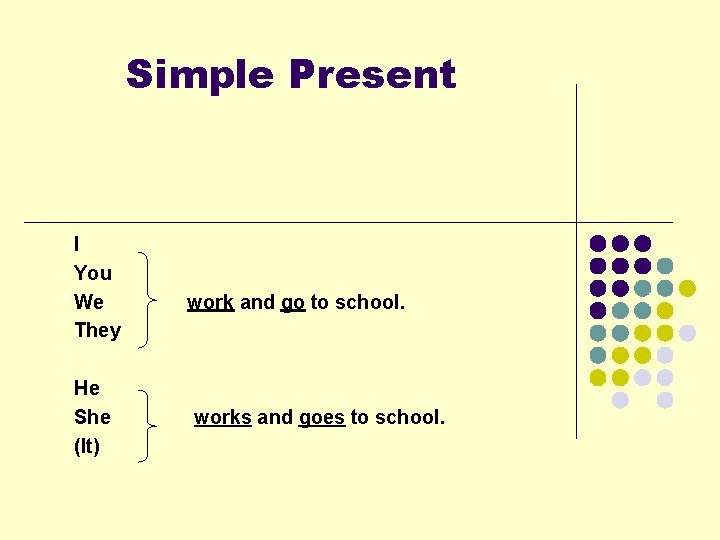 Simple Present

I
You
We
They

work and go to school.

He
She
(It)

works and goes to school.